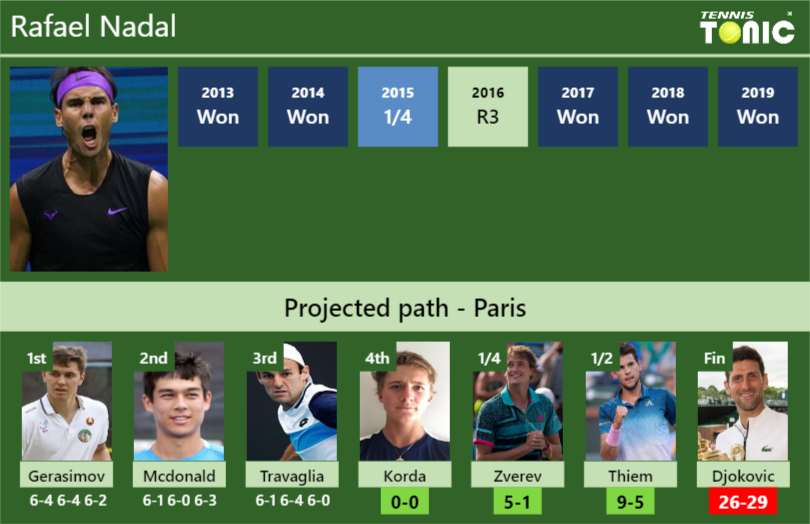 Rafael Nadal

TENNIS TONIC

| 2013 | 2014 | 2015 | 2016 | 2017 | 2018 | 2019 |
|---|---|---|---|---|---|---|
| Won | Won | 1/4 | R3 | Won | Won | Won |

Projected path - Paris

| 1st | 2nd | 3rd | 4th | 1/4 | 1/2 | Fin |
|---|---|---|---|---|---|---|
| Gerasimov | Mcdonald | Travaglia | Korda | Zverev | Thiem | Djokovic |
| 6-4 6-4 6-2 | 6-1 6-0 6-3 | 6-1 6-4 6-0 | 0-0 | 5-1 | 9-5 | 26-29 |